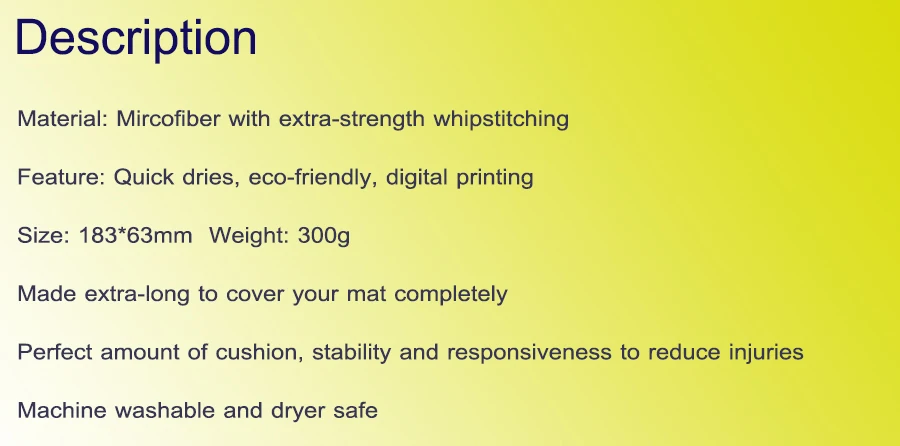 Description

Material: Mircofiber with extra-strength whipstitching

Feature: Quick dries, eco-friendly, digital printing

Size: 183*63mm  Weight: 300g

Made extra-long to cover your mat completely

Perfect amount of cushion, stability and responsiveness to reduce injuries

Machine washable and dryer safe